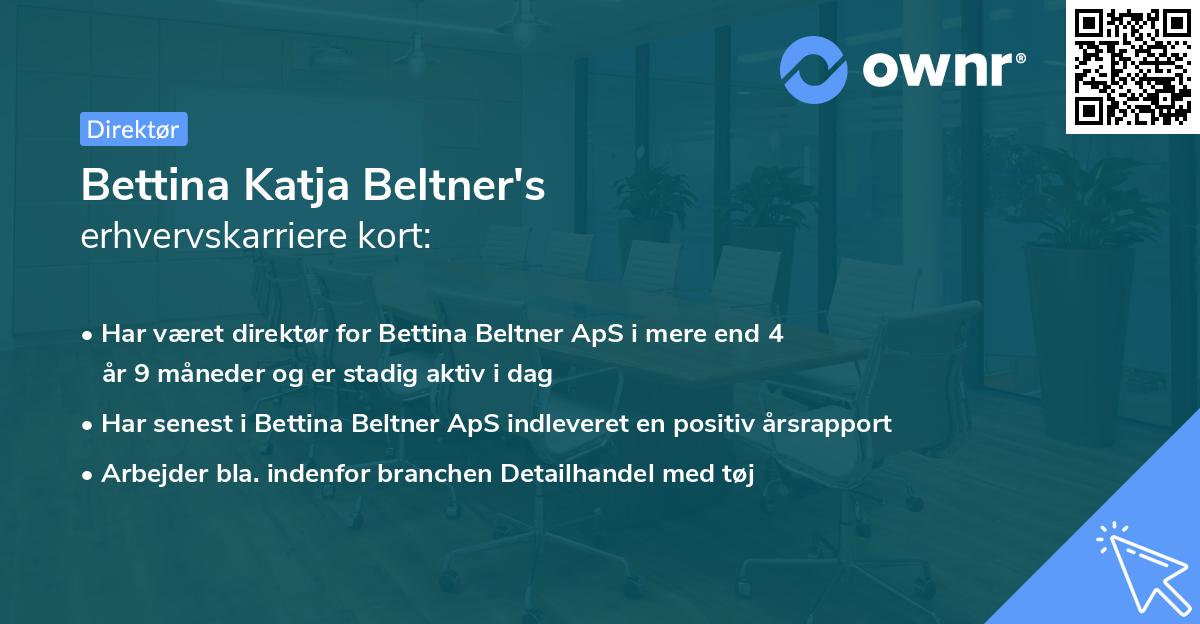 ownr®

Direktør

Bettina Katja Beltner's
erhvervskarriere kort:

• Har været direktør for Bettina Beltner ApS i mere end 4 år 9 måneder og er stadig aktiv i dag
• Har senest i Bettina Beltner ApS indleveret en positiv årsrapport
• Arbejder bla. indenfor branchen Detailhandel med tøj